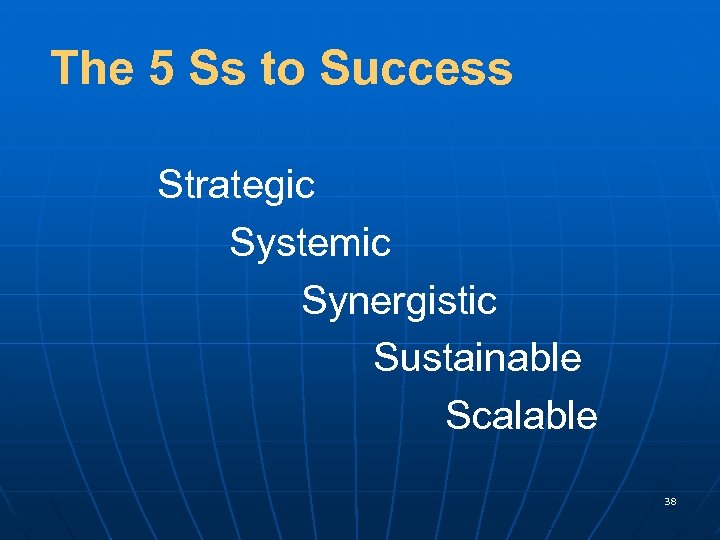 The 5 Ss to Success

Strategic

Systemic

Synergistic

Sustainable

Scalable

38